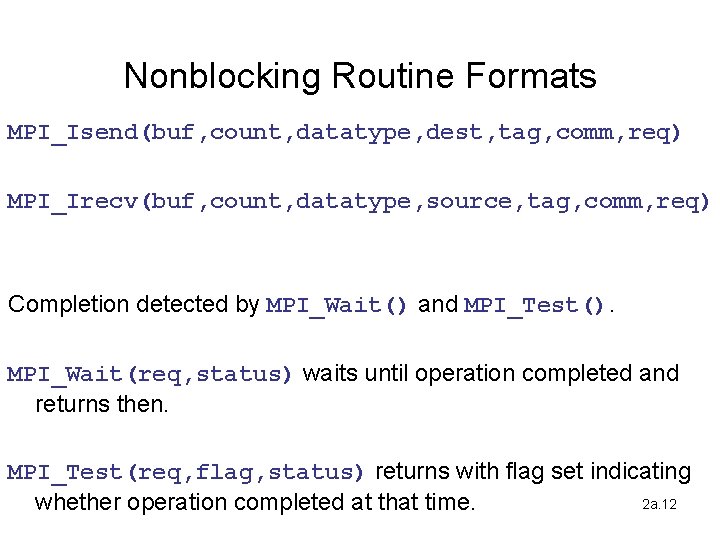 Nonblocking Routine Formats

MPI_Isend(buf,count,datatype,dest,tag,comm,req)

MPI_Irecv(buf,count,datatype,source,tag,comm,req)

Completion detected by MPI_Wait() and MPI_Test().

MPI_Wait(req,status) waits until operation completed and returns then.

MPI_Test(req,flag,status) returns with flag set indicating whether operation completed at that time.

2a.12